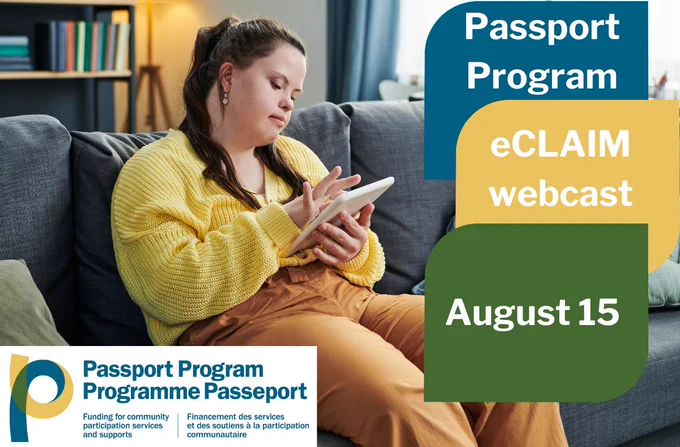 Passport Program

eCLAIM webcast

August 15

Passport Program
Programme Passeport

Funding for community participation services and supports

Financement des services et des soutiens à la participation communautaire